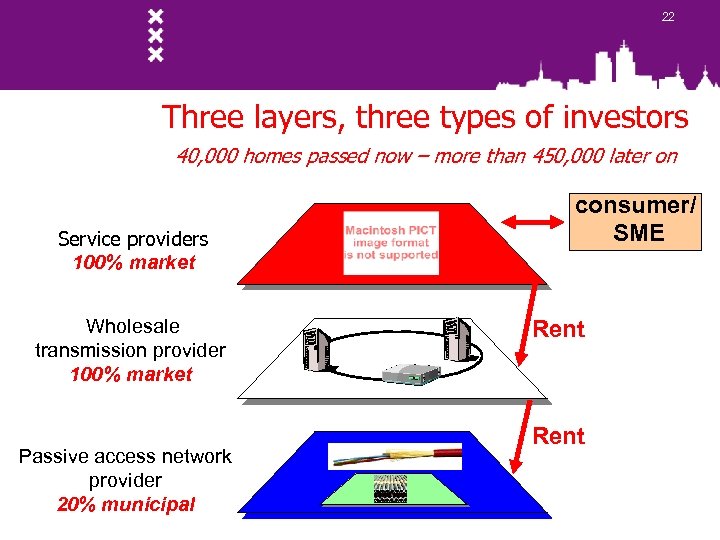 22

Three layers, three types of investors

40,000 homes passed now – more than 450,000 later on

Service providers
100% market

Macintosh PICT image format is not supported

consumer/ SME

Wholesale transmission provider
100% market

Rent

Passive access network provider
20% municipal

Rent